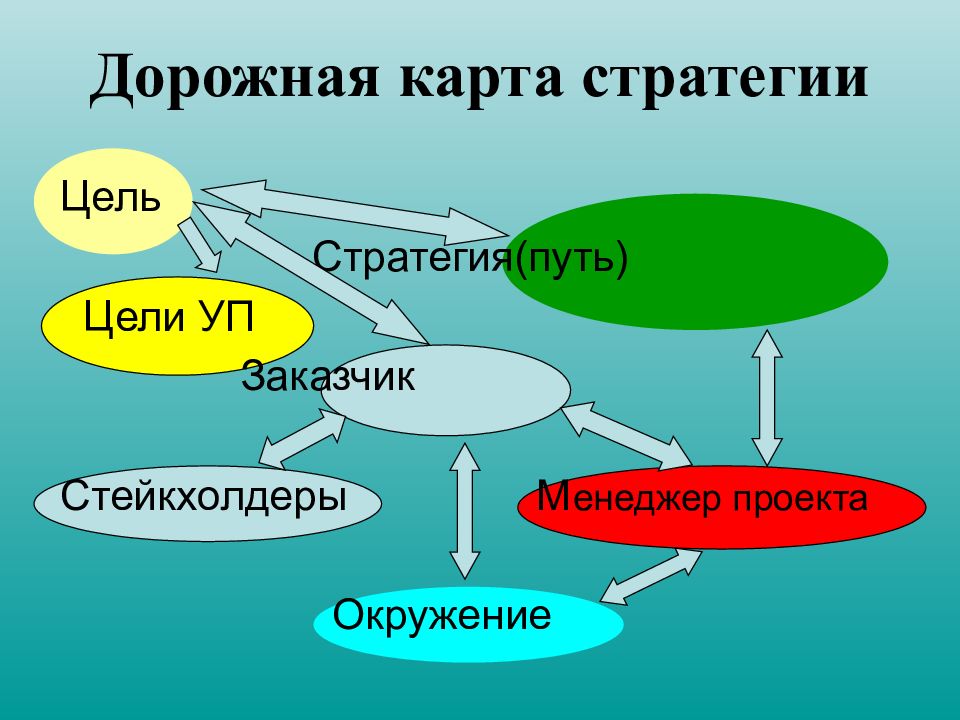 Дорожная карта стратегии

Цель

Стратегия(путь)

Цели УП

Заказчик

Стейкхолдеры

Менеджер проекта

Окружение